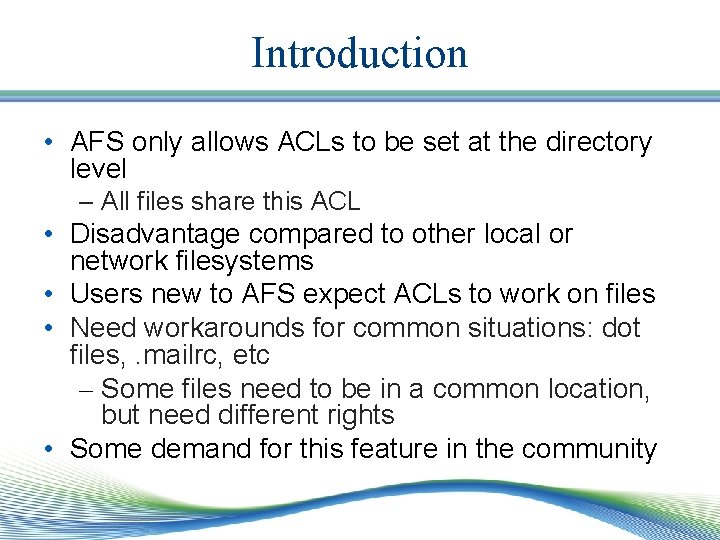 Introduction

• AFS only allows ACLs to be set at the directory level
– All files share this ACL
• Disadvantage compared to other local or network filesystems
• Users new to AFS expect ACLs to work on files
• Need workarounds for common situations: dot files, .mailrc, etc
– Some files need to be in a common location, but need different rights
• Some demand for this feature in the community